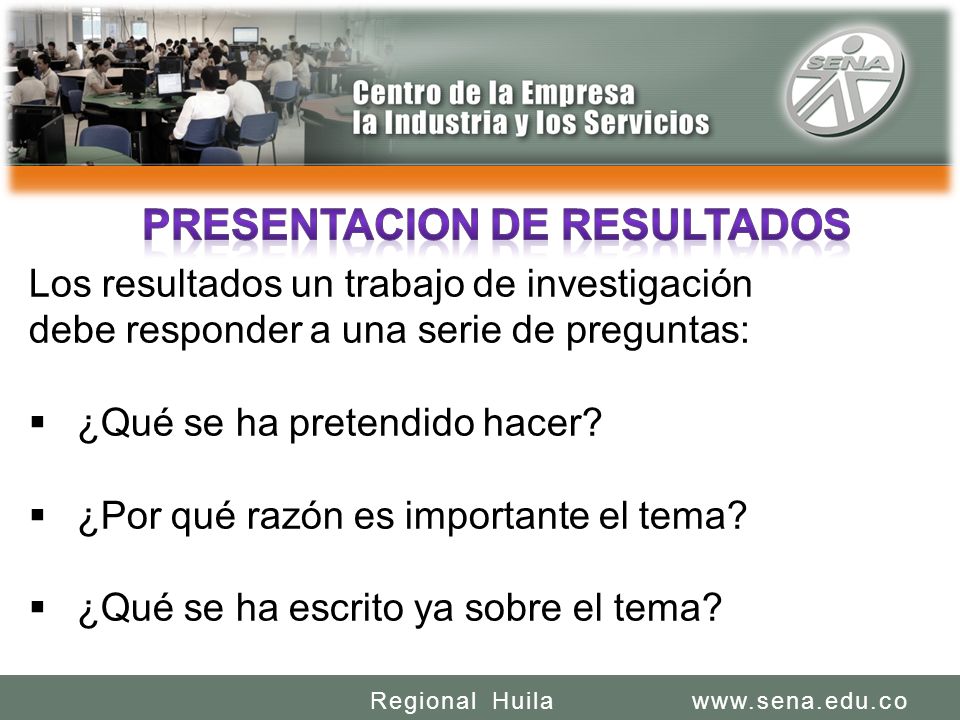 Centro de la Empresa
la Industria y los Servicios

SENA

PRESENTACION DE RESULTADOS

Los resultados un trabajo de investigación debe responder a una serie de preguntas:

▪ ¿Qué se ha pretendido hacer?

▪ ¿Por qué razón es importante el tema?

▪ ¿Qué se ha escrito ya sobre el tema?

Regional Huila www.sena.edu.co